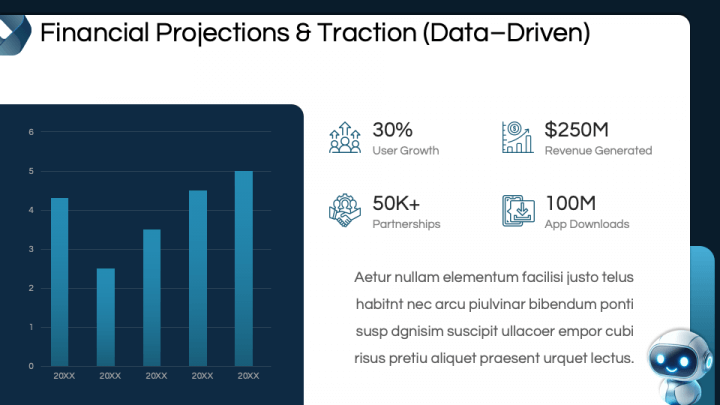 Financial Projections & Traction (Data–Driven)

6
5
4
3
2
1
0

20XX 20XX 20XX 20XX 20XX

30%
User Growth

$250M
Revenue Generated

50K+
Partnerships

100M
App Downloads

Aetur nullam elementum facilisi justo telus habitnt nec arcu piulvinar bibendum ponti susp dgnisim suscipit ullacoer empor cubi risus pretiu aliquet praesent urquet lectus.